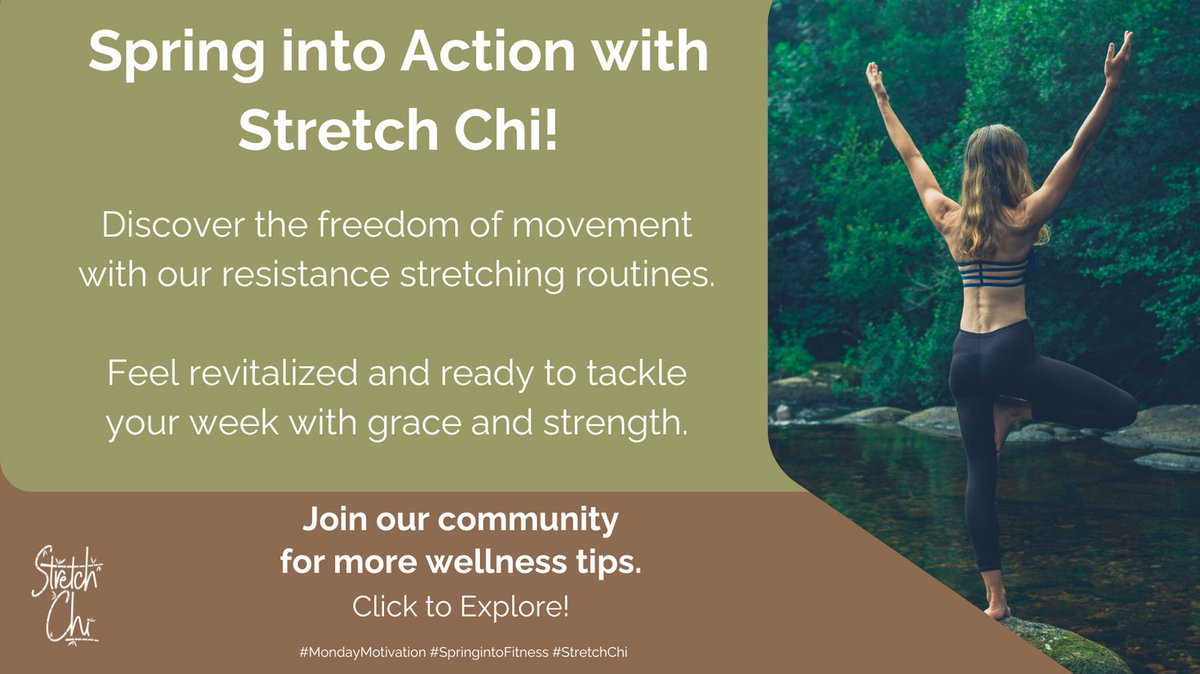 Spring into Action with Stretch Chi!

Discover the freedom of movement with our resistance stretching routines.

Feel revitalized and ready to tackle your week with grace and strength.

Join our community for more wellness tips.

Click to Explore!

Stretch Chi

#MondayMotivation #SpringintoFitness #StretchChi